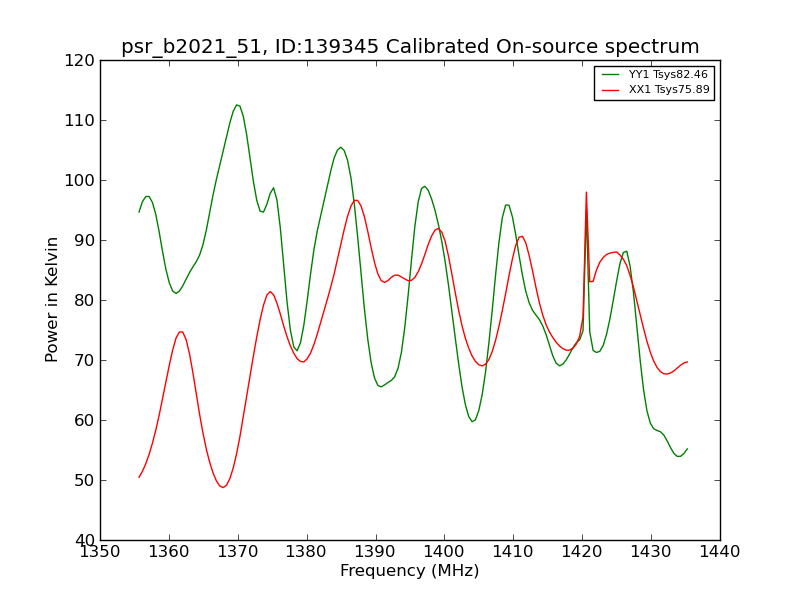 psr_b2021_51, ID:139345 Calibrated On-source spectrum

YY1 Tsys82.46
XX1 Tsys75.89

Power in Kelvin

120
110
100
90
80
70
60
50
40

1350 1360 1370 1380 1390 1400 1410 1420 1430 1440

Frequency (MHz)